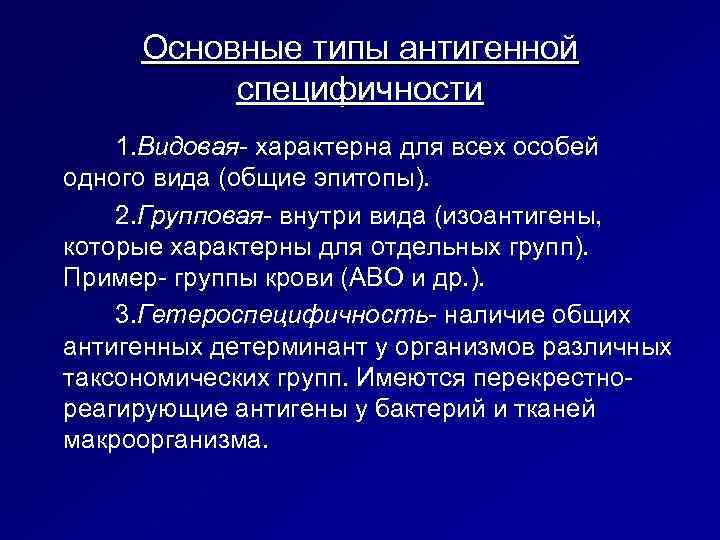 Основные типы антигенной специфичности

1.Видовая- характерна для всех особей одного вида (общие эпитопы).

2.Групповая- внутри вида (изоантигены, которые характерны для отдельных групп). Пример- группы крови (АВО и др.).

3.Гетероспецифичность- наличие общих антигенных детерминант у организмов различных таксономических групп. Имеются перекрестно-реагирующие антигены у бактерий и тканей макроорганизма.